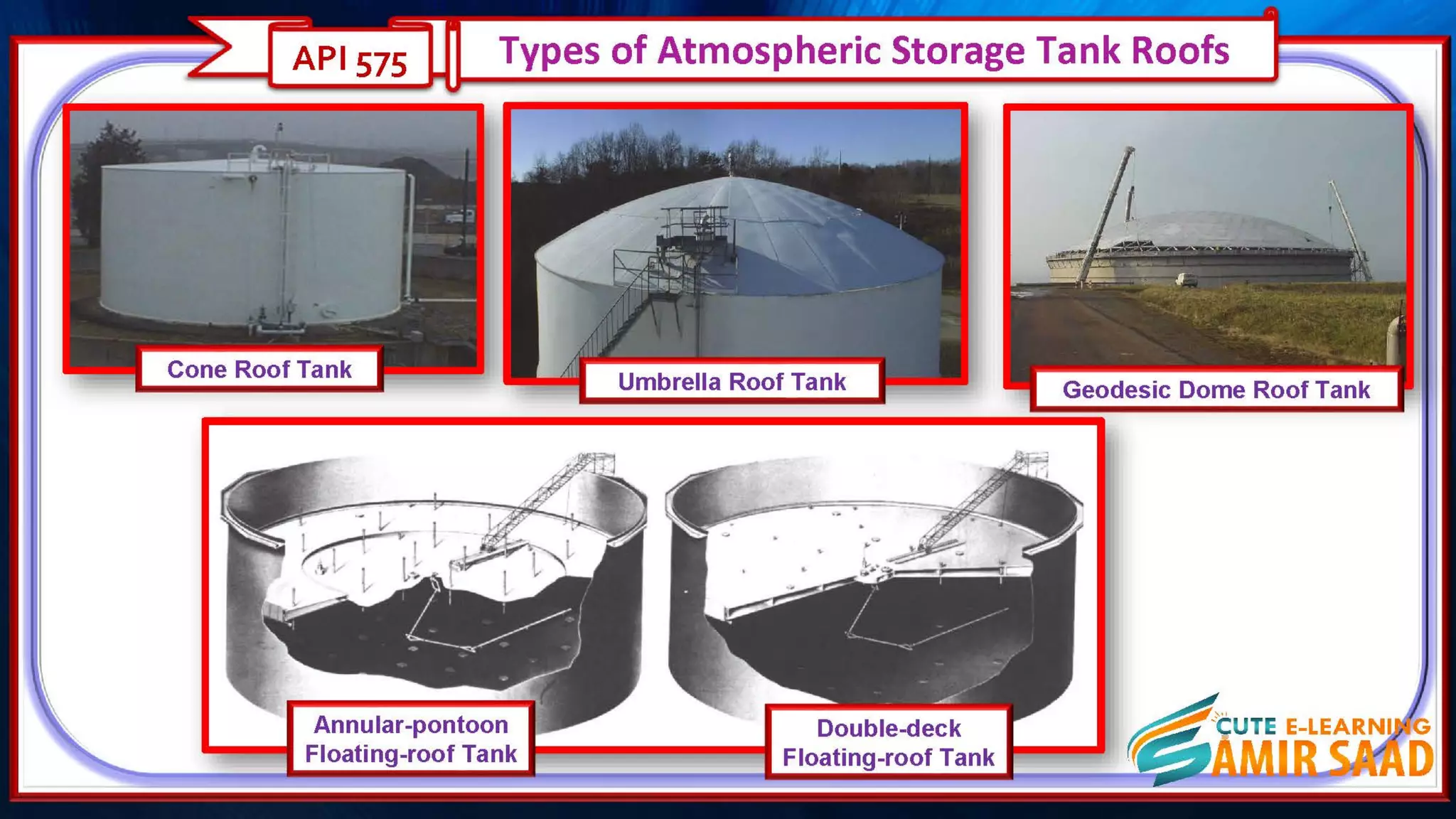 API 575

Types of Atmospheric Storage Tank Roofs

Cone Roof Tank

Umbrella Roof Tank

Geodesic Dome Roof Tank

Annular-pontoon Floating-roof Tank

Double-deck Floating-roof Tank

CUTE E-LEARNING
SAMIR SAAD